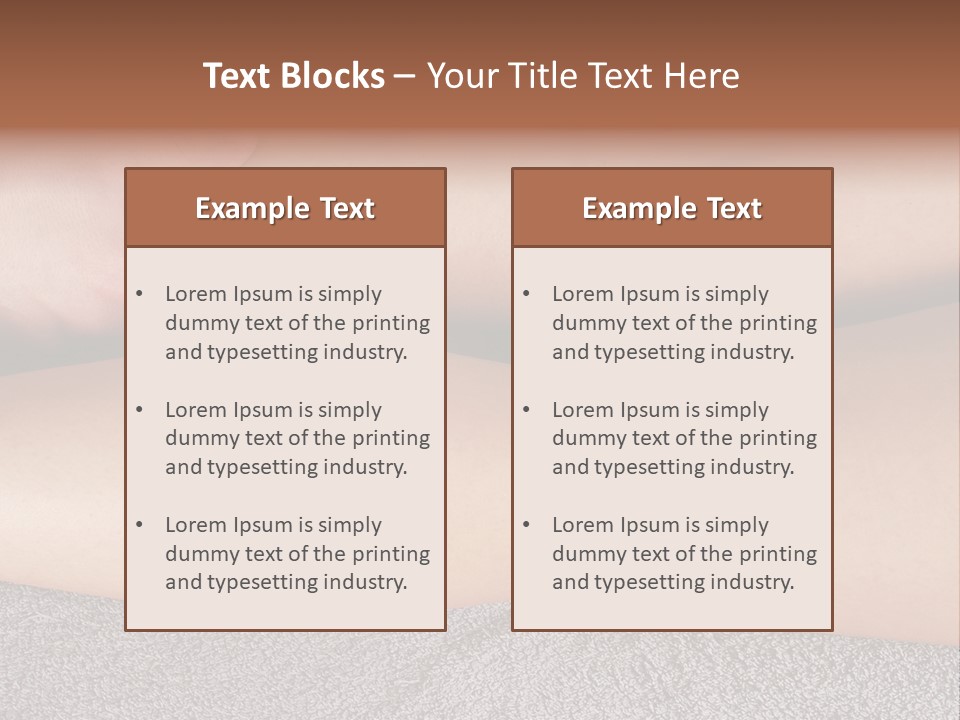 Text Blocks – Your Title Text Here

Example Text

• Lorem Ipsum is simply dummy text of the printing and typesetting industry.

• Lorem Ipsum is simply dummy text of the printing and typesetting industry.

• Lorem Ipsum is simply dummy text of the printing and typesetting industry.

Example Text

• Lorem Ipsum is simply dummy text of the printing and typesetting industry.

• Lorem Ipsum is simply dummy text of the printing and typesetting industry.

• Lorem Ipsum is simply dummy text of the printing and typesetting industry.